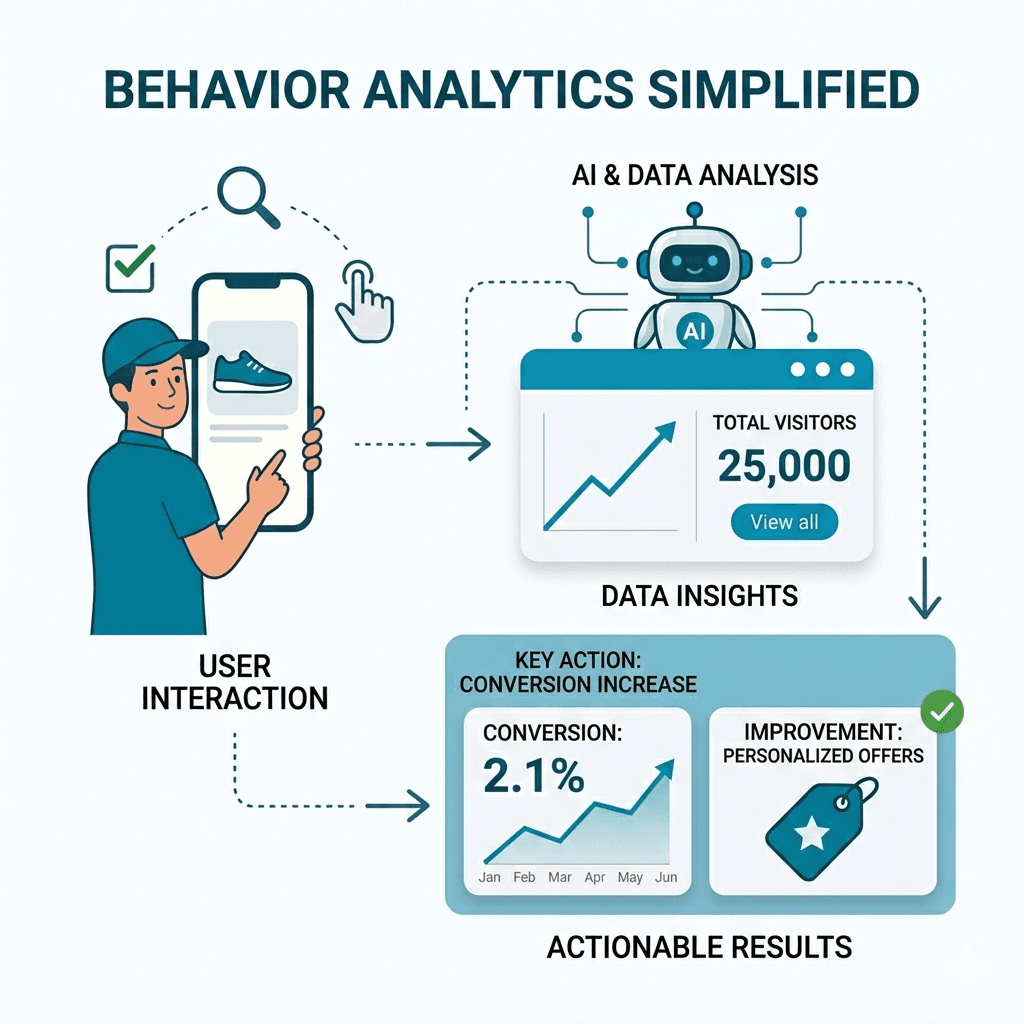 BEHAVIOR ANALYTICS SIMPLIFIED

AI & DATA ANALYSIS

AI

TOTAL VISITORS
25,000
View all

DATA INSIGHTS

USER INTERACTION

KEY ACTION:
CONVERSION INCREASE

CONVERSION:
2.1%
Jan Feb Mar Apr May Jun

IMPROVEMENT:
PERSONALIZED OFFERS

ACTIONABLE RESULTS